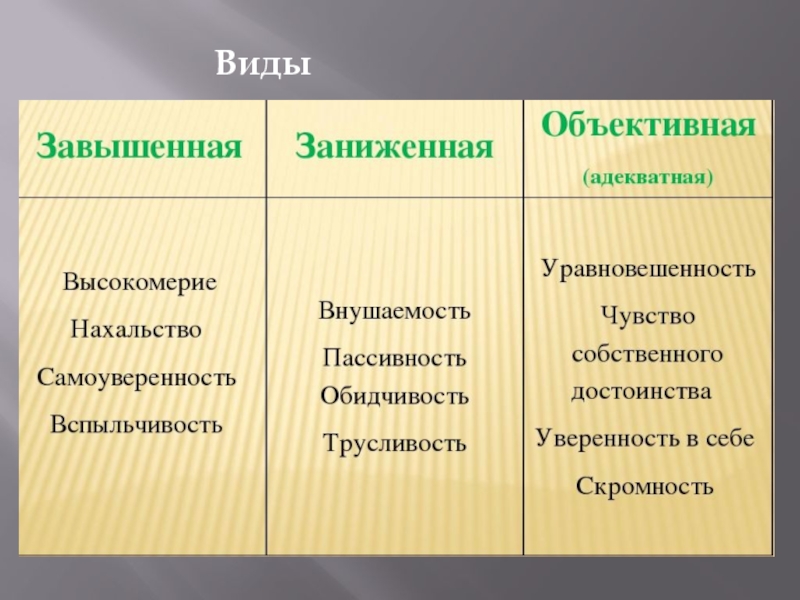 Виды

| Завышенная | Заниженная | Объективная (адекватная) |
|---|---|---|
| Высокомерие Нахальство Самоуверенность Вспыльчивость | Внушаемость Пассивность Обидчивость Трусливость | Уравновешенность Чувство собственного достоинства Уверенность в себе Скромность |